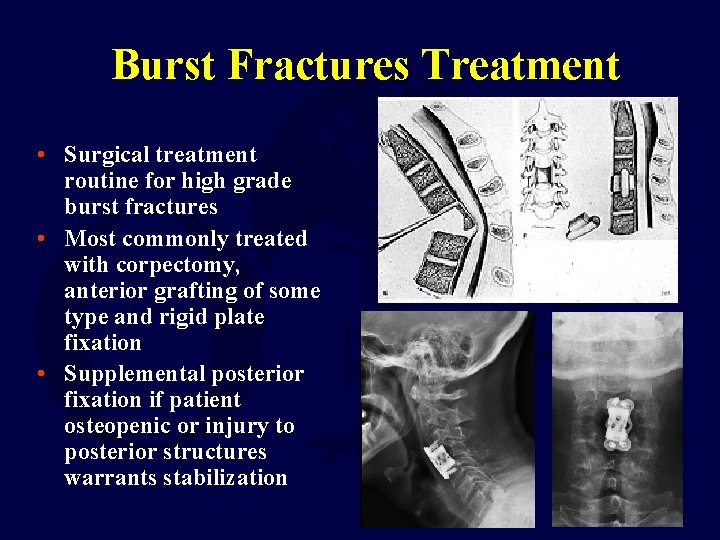 Burst Fractures Treatment

• Surgical treatment routine for high grade burst fractures
• Most commonly treated with corpectomy, anterior grafting of some type and rigid plate fixation
• Supplemental posterior fixation if patient osteopenic or injury to posterior structures warrants stabilization